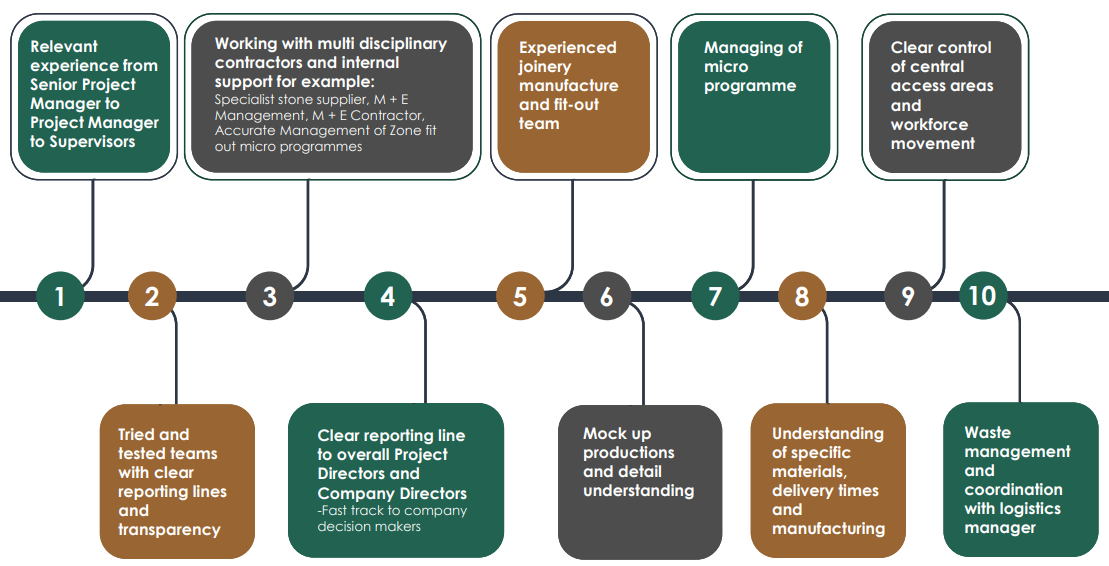 Relevant experience from Senior Project Manager to Project Manager to Supervisors

Working with multi disciplinary contractors and internal support for example:
Specialist stone supplier, M + E Management, M + E Contractor, Accurate Management of Zone fit out micro programmes

Experienced joinery manufacture and fit-out team

Managing of micro programme

Clear control of central access areas and workforce movement

1 2 3 4 5 6 7 8 9 10

Tried and tested teams with clear reporting lines and transparency

Clear reporting line to overall Project Directors and Company Directors
-Fast track to company decision makers

Mock up productions and detail understanding

Understanding of specific materials, delivery times and manufacturing

Waste management and coordination with logistics manager